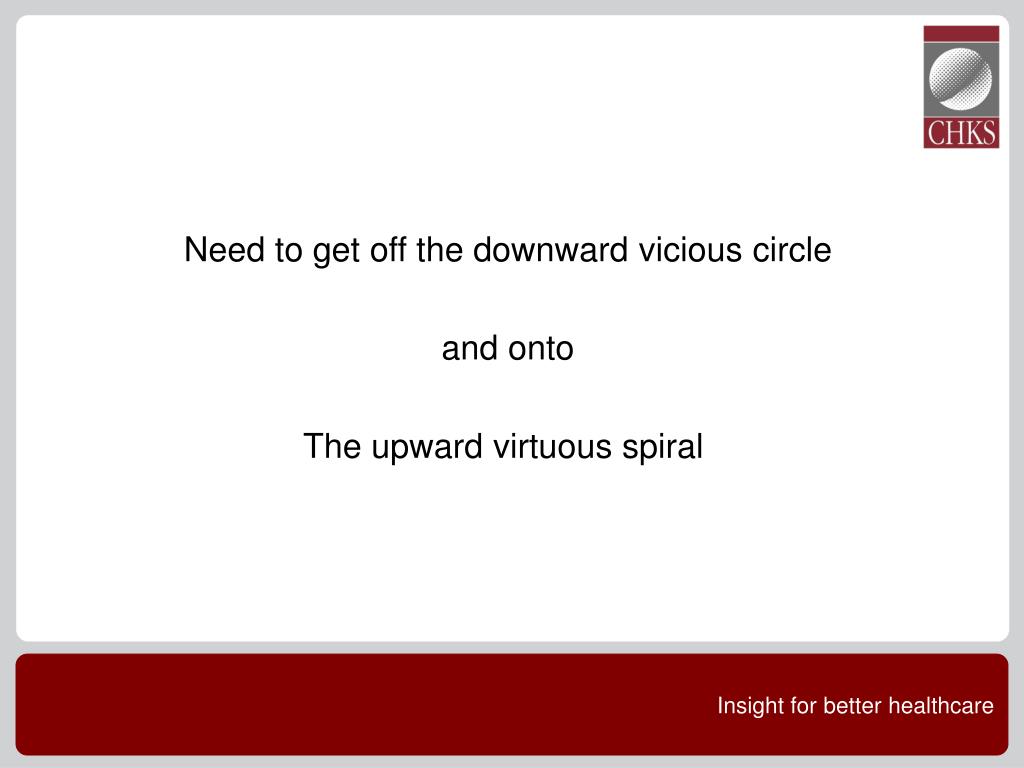 CHKS

Need to get off the downward vicious circle

and onto

The upward virtuous spiral

Insight for better healthcare